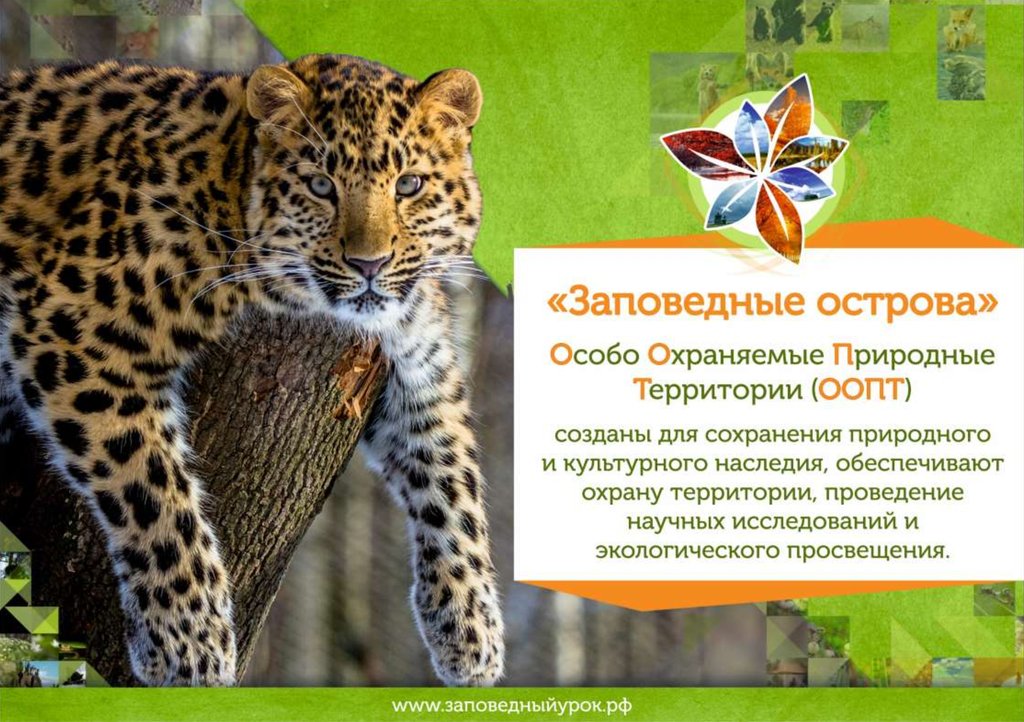 «Заповедные острова»

Особо Охраняемые Природные Территории (ООПТ)

созданы для сохранения природного и культурного наследия, обеспечивают охрану территории, проведение научных исследований и экологического просвещения.

www.заповедныйурок.рф